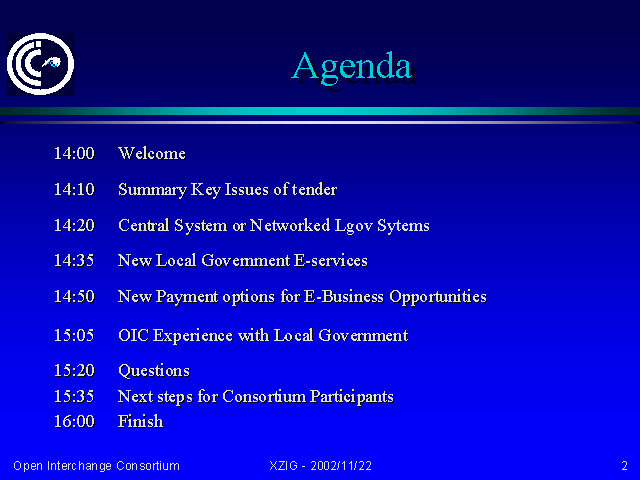 Agenda

14:00 Welcome

14:10 Summary Key Issues of tender

14:20 Central System or Networked Lgov Sytems

14:35 New Local Government E-services

14:50 New Payment options for E-Business Opportunities

15:05 OIC Experience with Local Government

15:20 Questions

15:35 Next steps for Consortium Participants

16:00 Finish

Open Interchange Consortium XZIG - 2002/11/22 2